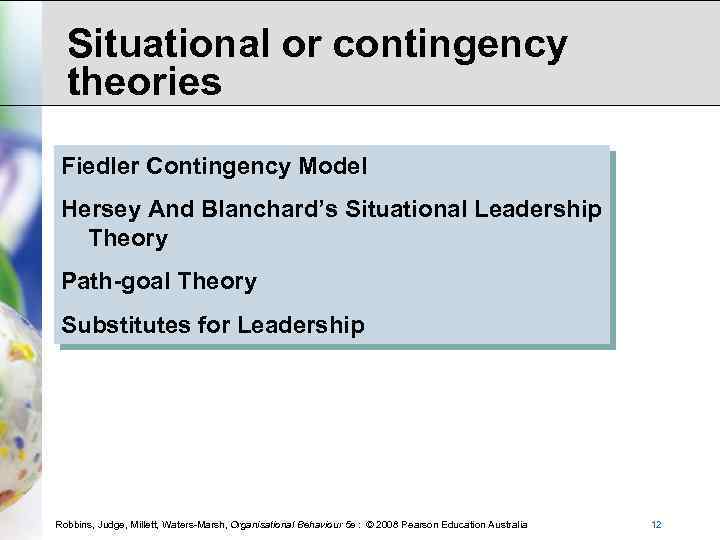 Situational or contingency theories

Fiedler Contingency Model

Hersey And Blanchard's Situational Leadership Theory

Path-goal Theory

Substitutes for Leadership

Robbins, Judge, Millett, Waters-Marsh, Organisational Behaviour 5e : © 2008 Pearson Education Australia

12